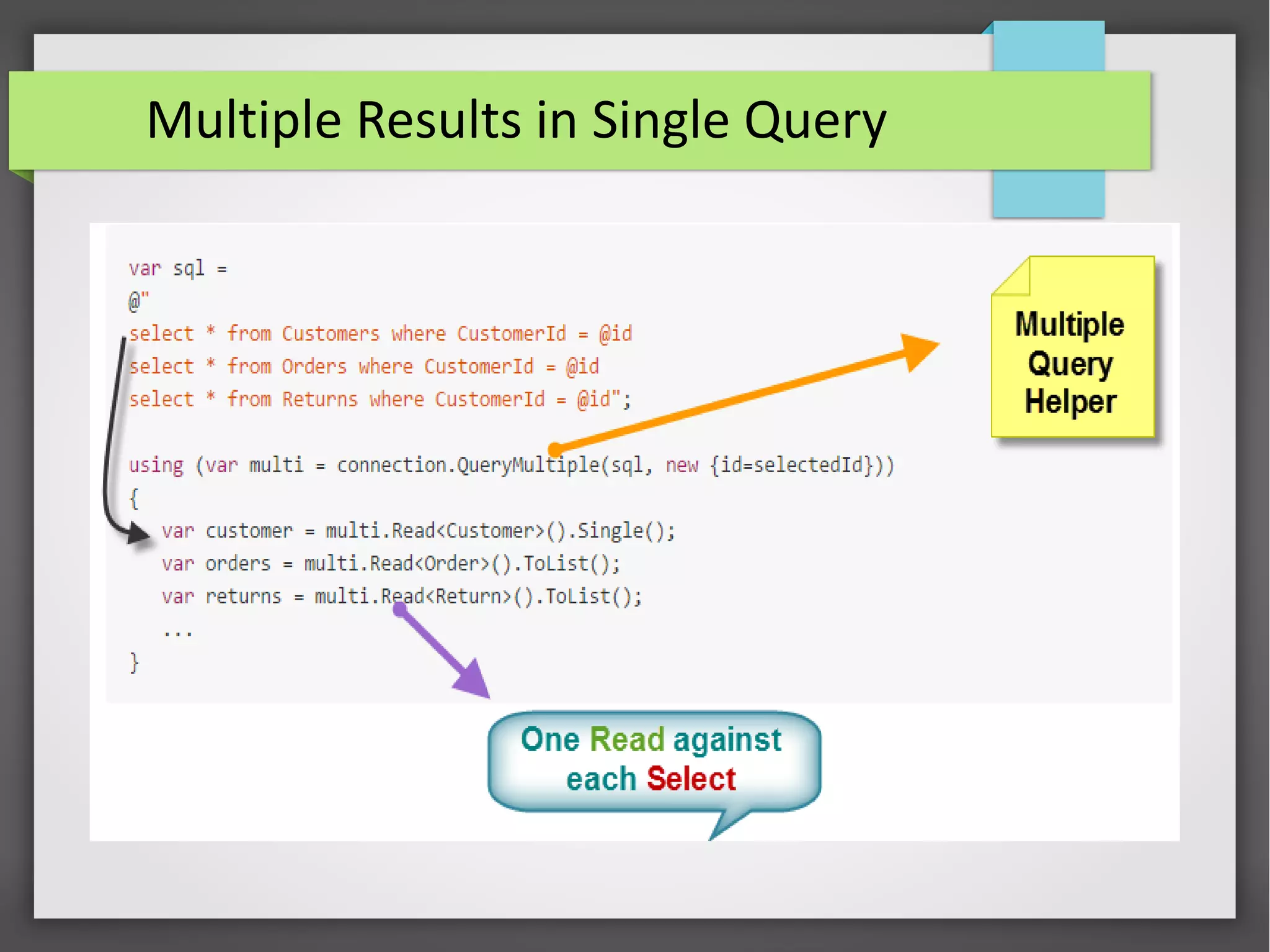 Multiple Results in Single Query

var sql =
@"
select * from Customers where CustomerId = @id
select * from Orders where CustomerId = @id
select * from Returns where CustomerId = @id";

using (var multi = connection.QueryMultiple(sql, new {id=selectedId}))
{
   var customer = multi.Read<Customer>().Single();
   var orders = multi.Read<Order>().ToList();
   var returns = multi.Read<Return>().ToList();
   ...
}

Multiple Query Helper

One Read against each Select